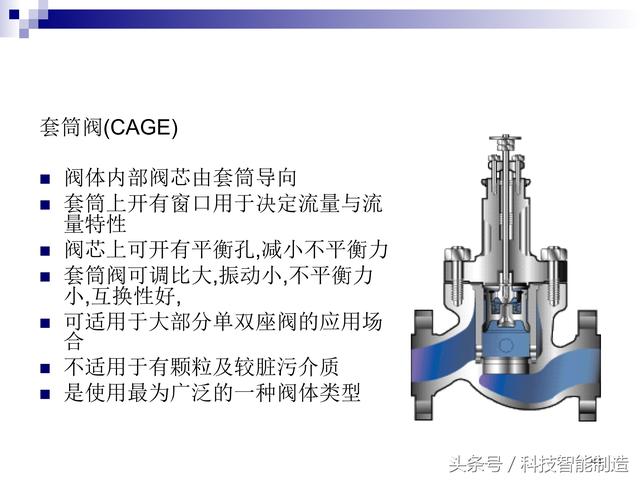 套筒阀(CAGE)

■ 阀体内部阀芯由套筒导向
■ 套筒上开有窗口用于决定流量与流量特性
■ 阀芯上可开有平衡孔,减小不平衡力
■ 套筒阀可调比大,振动小,不平衡力小,互换性好,
■ 可适用于大部分单双座阀的应用场合
■ 不适用于有颗粒及较脏污介质
■ 是使用最为广泛的一种阀体类型

头条号 / 科技智能制造